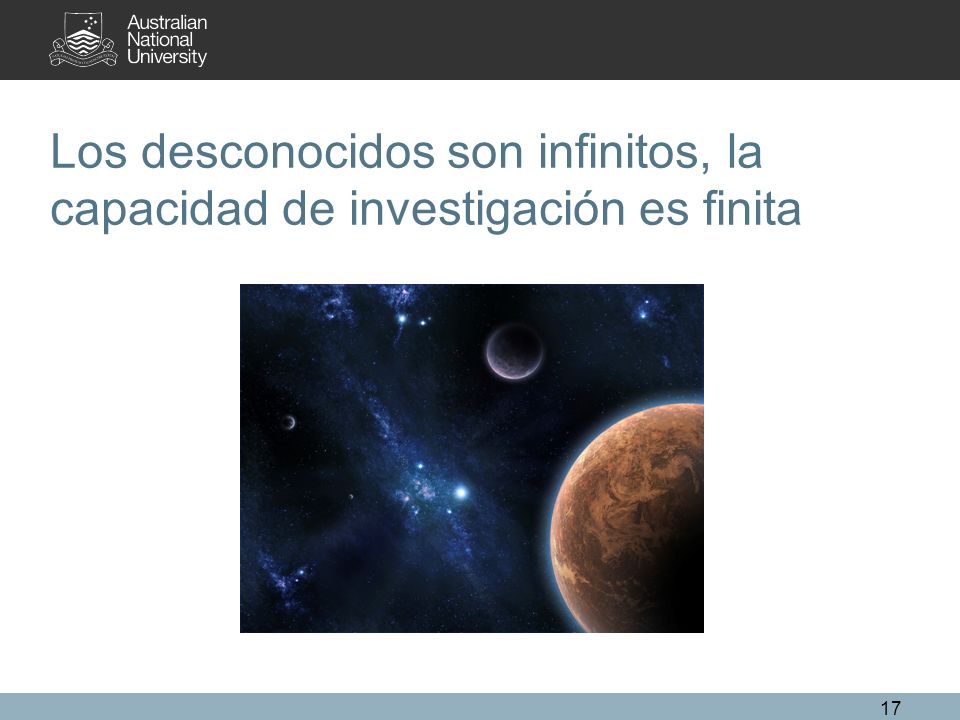 Australian National University

Los desconocidos son infinitos, la capacidad de investigación es finita

17